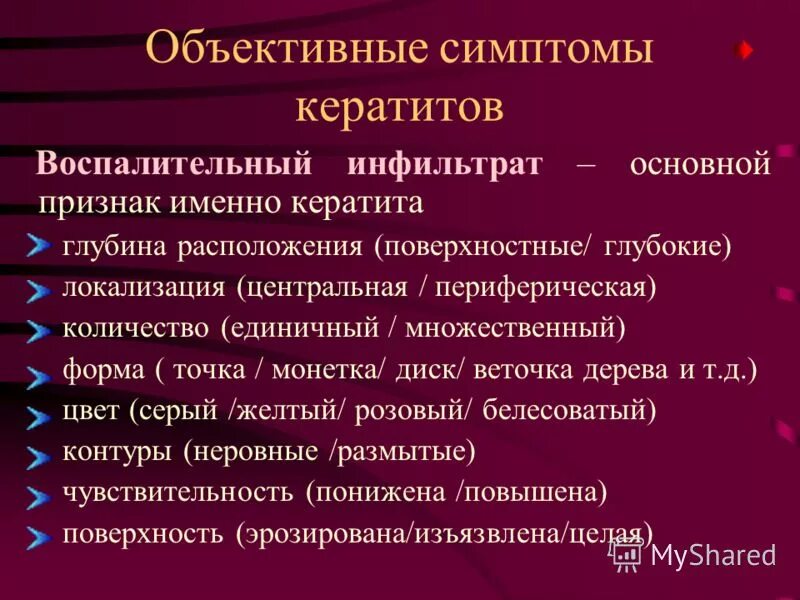 Объективные симптомы кератитов

Воспалительный инфильтрат – основной признак именно кератита

глубина расположения (поверхностные/ глубокие)

локализация (центральная / периферическая)

количество (единичный / множественный)

форма ( точка / монетка/ диск/ веточка дерева и т.д.)

цвет (серый /желтый/ розовый/ белесоватый)

контуры (неровные /размытые)

чувствительность (понижена /повышена)

поверхность (эрозирована/изъязвлена/целая)

MyShared